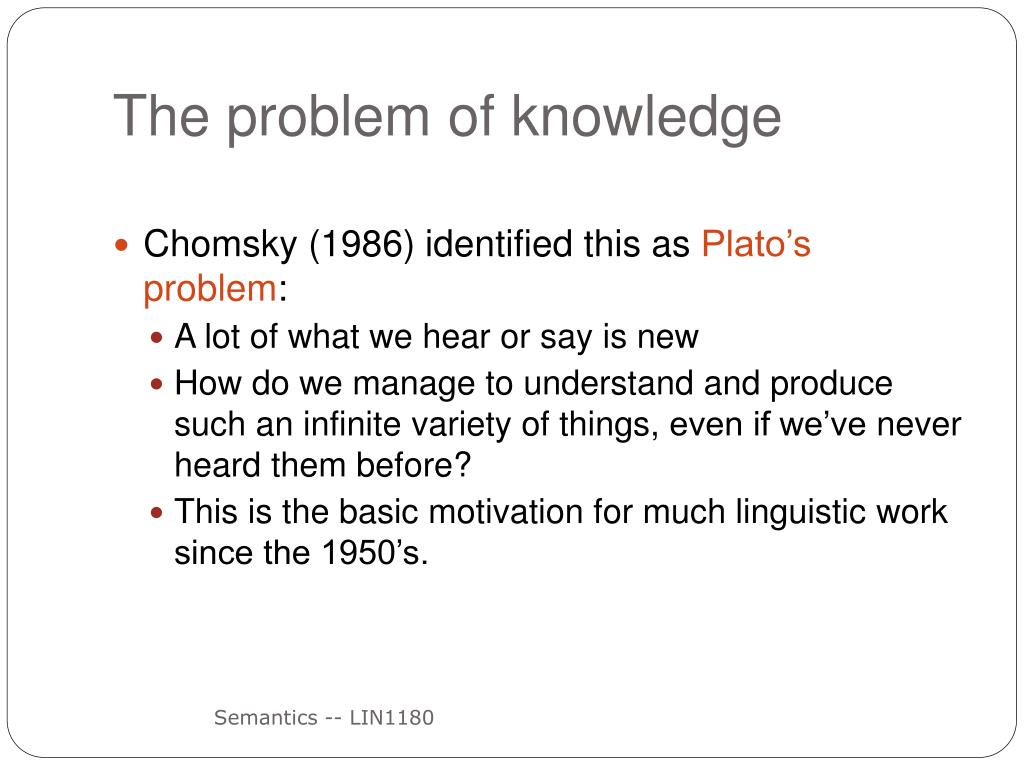 The problem of knowledge

- Chomsky (1986) identified this as Plato’s problem:
  - A lot of what we hear or say is new
  - How do we manage to understand and produce such an infinite variety of things, even if we’ve never heard them before?
  - This is the basic motivation for much linguistic work since the 1950’s.

Semantics -- LIN1180